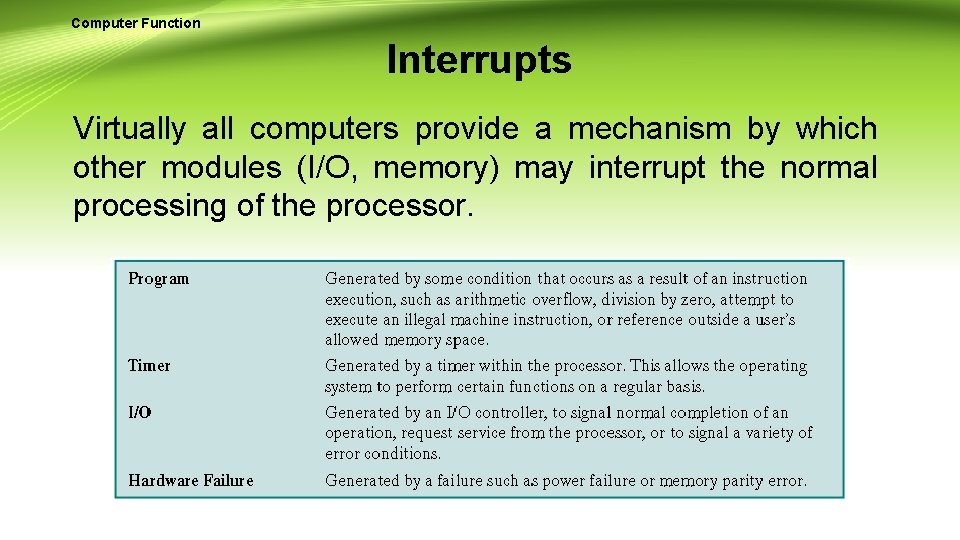 Computer Function

Interrupts

Virtually all computers provide a mechanism by which other modules (I/O, memory) may interrupt the normal processing of the processor.

| | |
|---|---|
| Program | Generated by some condition that occurs as a result of an instruction execution, such as arithmetic overflow, division by zero, attempt to execute an illegal machine instruction, or reference outside a user's allowed memory space. |
| Timer | Generated by a timer within the processor. This allows the operating system to perform certain functions on a regular basis. |
| I/O | Generated by an I/O controller, to signal normal completion of an operation, request service from the processor, or to signal a variety of error conditions. |
| Hardware Failure | Generated by a failure such as power failure or memory parity error. |